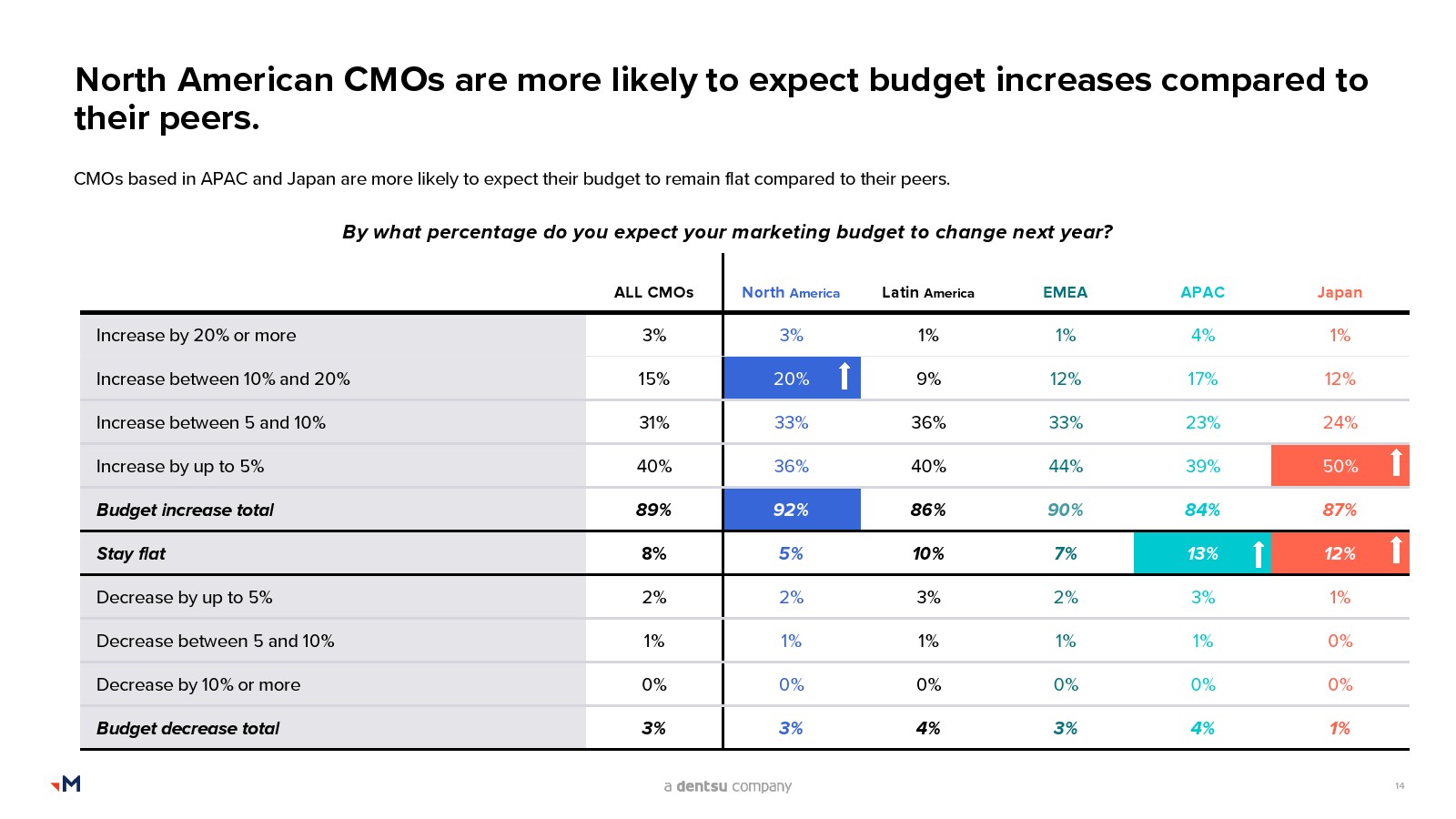 North American CMOs are more likely to expect budget increases compared to their peers.

CMOs based in APAC and Japan are more likely to expect their budget to remain flat compared to their peers.

By what percentage do you expect your marketing budget to change next year?

| | ALL CMOs | North America | Latin America | EMEA | APAC | Japan |
|---|---|---|---|---|---|---|
| Increase by 20% or more | 3% | 3% | 1% | 1% | 4% | 1% |
| Increase between 10% and 20% | 15% | 20% | 9% | 12% | 17% | 12% |
| Increase between 5 and 10% | 31% | 33% | 36% | 33% | 23% | 24% |
| Increase by up to 5% | 40% | 36% | 40% | 44% | 39% | 50% |
| Budget increase total | 89% | 92% | 86% | 90% | 84% | 87% |
| Stay flat | 8% | 5% | 10% | 7% | 13% | 12% |
| Decrease by up to 5% | 2% | 2% | 3% | 2% | 3% | 1% |
| Decrease between 5 and 10% | 1% | 1% | 1% | 1% | 1% | 0% |
| Decrease by 10% or more | 0% | 0% | 0% | 0% | 0% | 0% |
| Budget decrease total | 3% | 3% | 4% | 3% | 4% | 1% |

M

a dentsu company

14